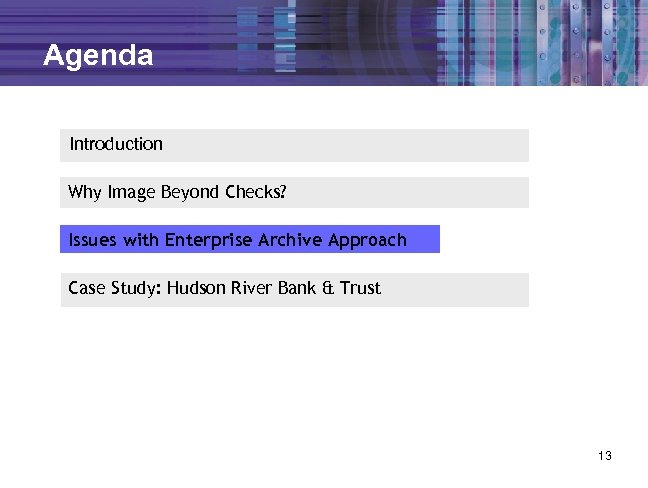 Agenda

Introduction

Why Image Beyond Checks?

Issues with Enterprise Archive Approach

Case Study: Hudson River Bank & Trust

13